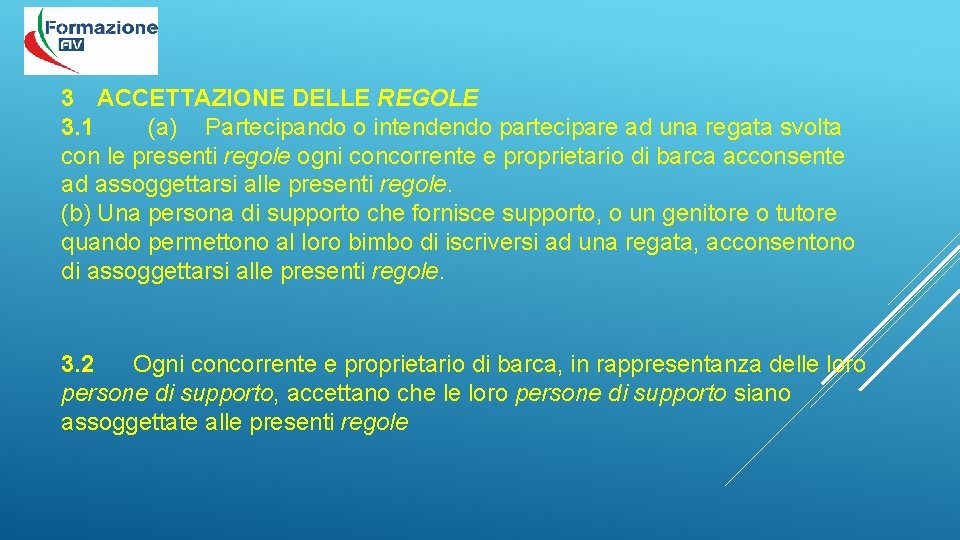 Formazione
FIV

3 ACCETTAZIONE DELLE REGOLE
3.1 (a) Partecipando o intendendo partecipare ad una regata svolta con le presenti regole ogni concorrente e proprietario di barca acconsente ad assoggettarsi alle presenti regole.
(b) Una persona di supporto che fornisce supporto, o un genitore o tutore quando permettono al loro bimbo di iscriversi ad una regata, acconsentono di assoggettarsi alle presenti regole.

3.2 Ogni concorrente e proprietario di barca, in rappresentanza delle loro persone di supporto, accettano che le loro persone di supporto siano assoggettate alle presenti regole